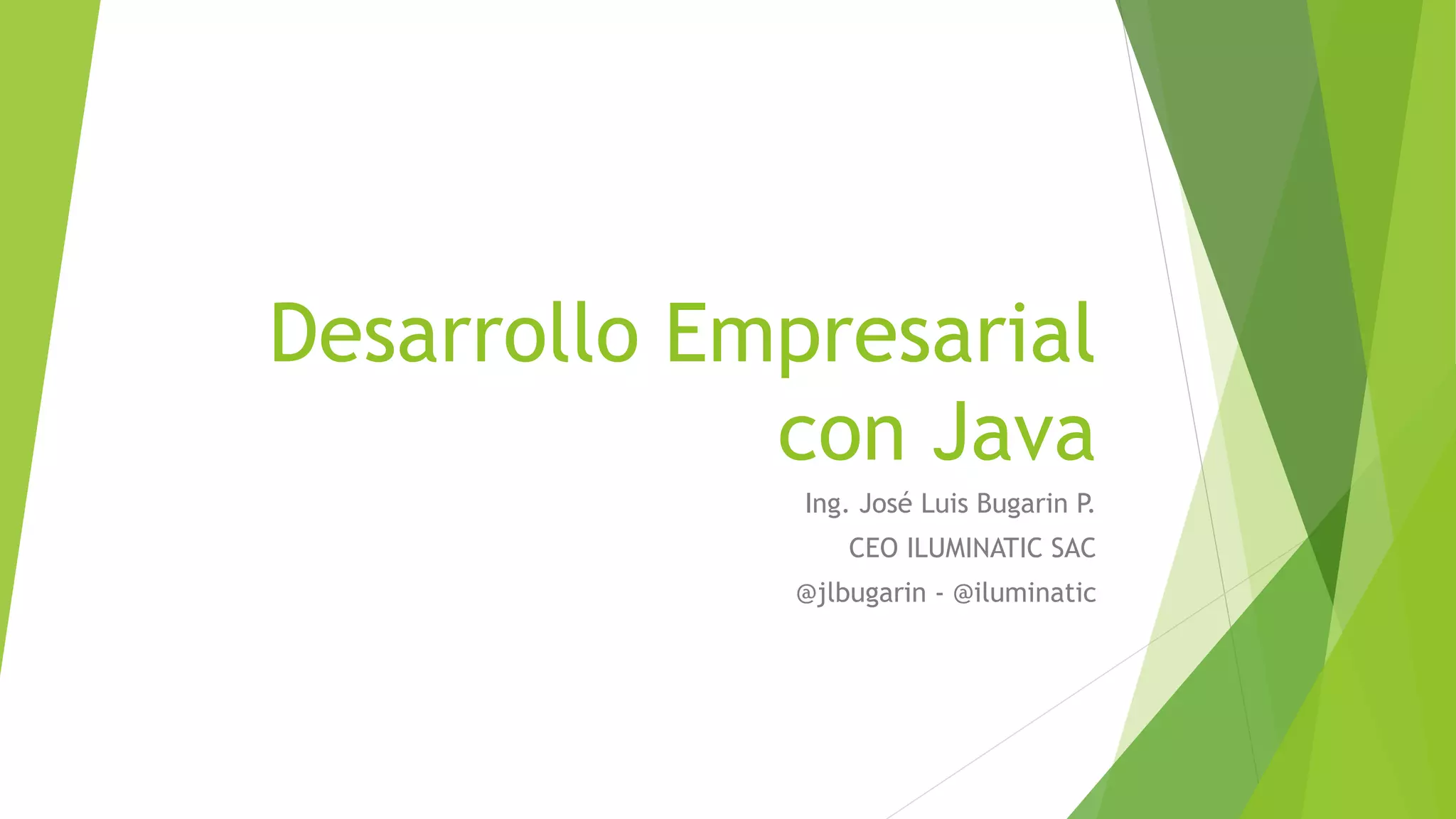 Desarrollo Empresarial con Java

Ing. José Luis Bugarin P.

CEO ILUMINATIC SAC

@jlbugarin - @iluminatic